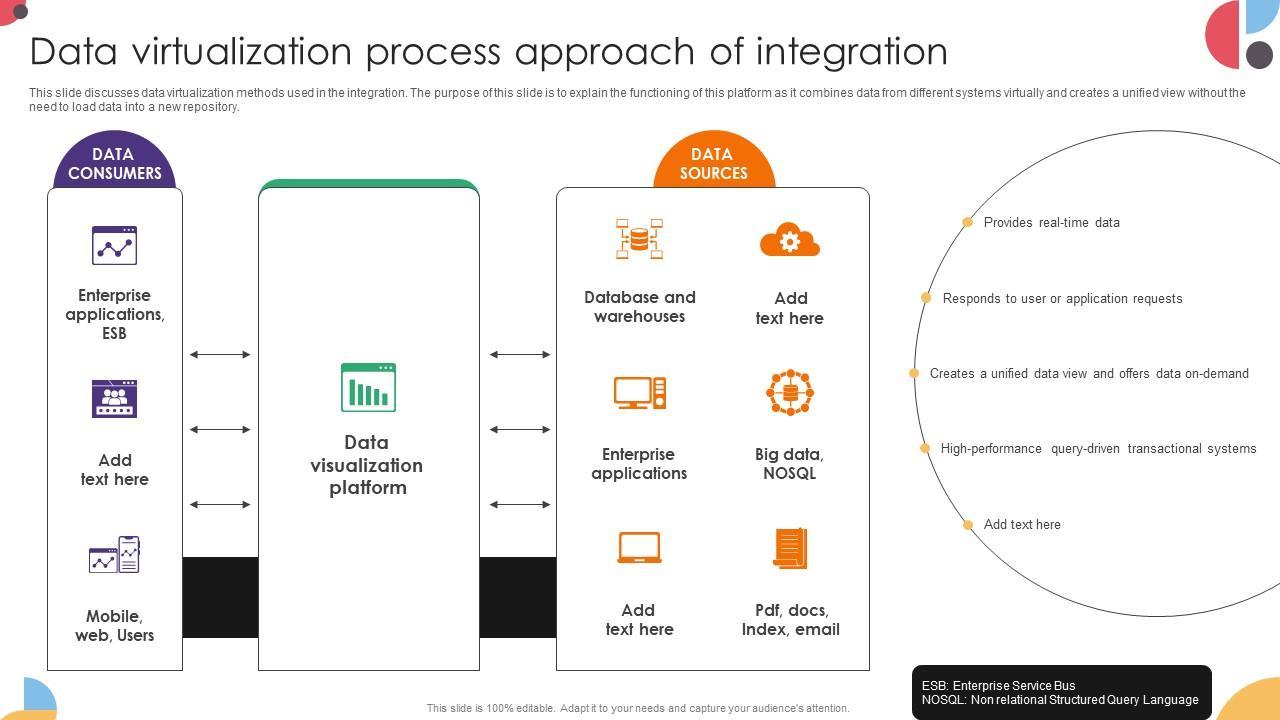 Data virtualization process approach of integration

This slide discusses data virtualization methods used in the integration. The purpose of this slide is to explain the functioning of this platform as it combines data from different systems virtually and creates a unified view without the need to load data into a new repository.

DATA CONSUMERS

Enterprise applications, ESB

Add text here

Mobile, web, Users

Data visualization platform

DATA SOURCES

Database and warehouses

Add text here

Enterprise applications

Big data, NOSQL

Add text here

Pdf, docs, Index, email

Provides real-time data

Responds to user or application requests

Creates a unified data view and offers data on-demand

High-performance query-driven transactional systems

Add text here

ESB: Enterprise Service Bus
NOSQL: Non relational Structured Query Language

This slide is 100% editable. Adapt it to your needs and capture your audience's attention.